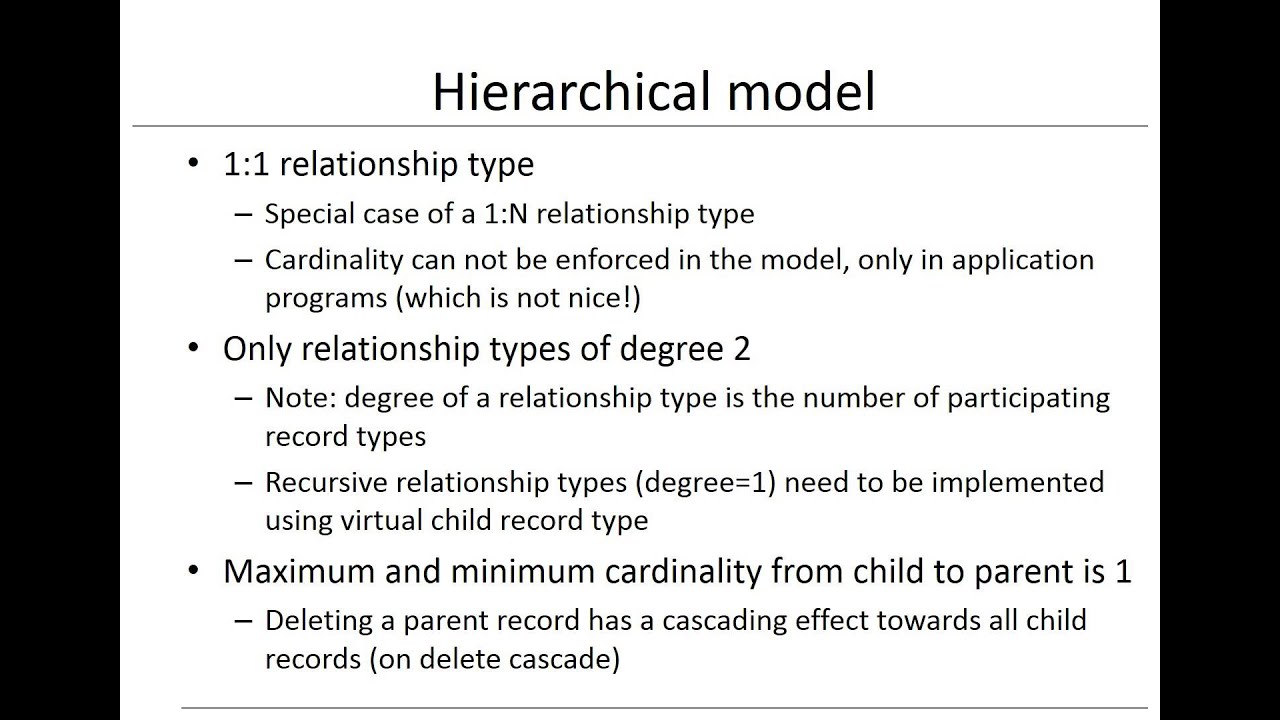 Hierarchical model

• 1:1 relationship type
– Special case of a 1:N relationship type
– Cardinality can not be enforced in the model, only in application programs (which is not nice!)

• Only relationship types of degree 2
– Note: degree of a relationship type is the number of participating record types
– Recursive relationship types (degree=1) need to be implemented using virtual child record type

• Maximum and minimum cardinality from child to parent is 1
– Deleting a parent record has a cascading effect towards all child records (on delete cascade)